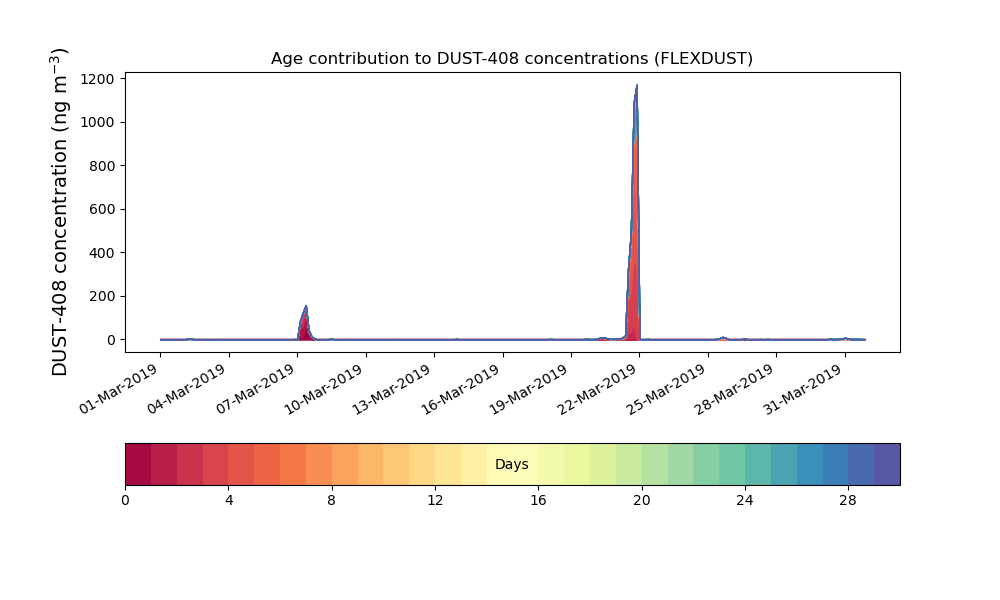 Age contribution to DUST-408 concentrations (FLEXDUST)

DUST-408 concentration (ng m$^{-3}$)

1200
1000
800
600
400
200
0

01-Mar-2019
04-Mar-2019
07-Mar-2019
10-Mar-2019
13-Mar-2019
16-Mar-2019
19-Mar-2019
22-Mar-2019
25-Mar-2019
28-Mar-2019
31-Mar-2019

Days

0
4
8
12
16
20
24
28